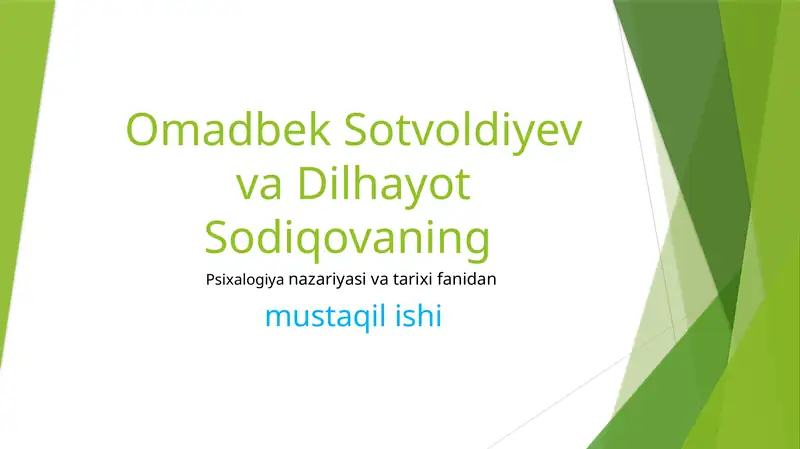 Omadbek Sotvoldiyev va Dilhayot Sodiqovaning

Psixalogiya nazariyasi va tarixi fanidan

mustaqil ishi